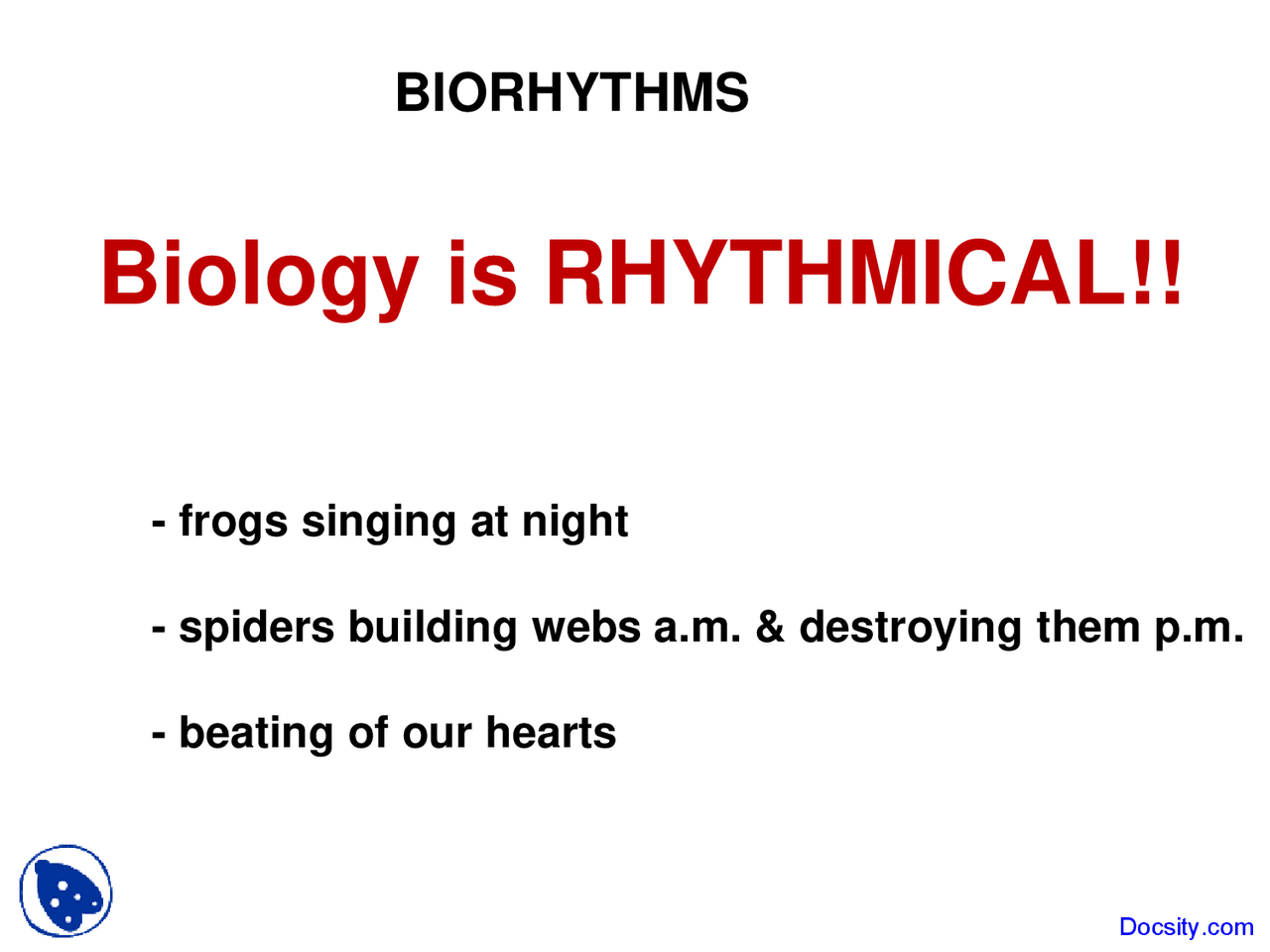 BIORHYTHMS

Biology is RHYTHMICAL!!

- frogs singing at night

- spiders building webs a.m. & destroying them p.m.

- beating of our hearts

Docsity.com